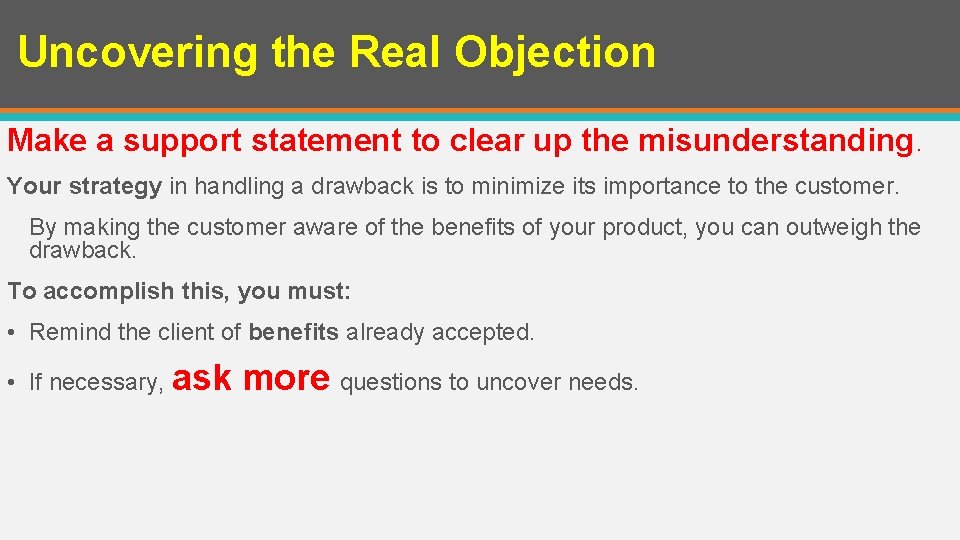 Uncovering the Real Objection

Make a support statement to clear up the misunderstanding.

Your strategy in handling a drawback is to minimize its importance to the customer.

By making the customer aware of the benefits of your product, you can outweigh the drawback.

To accomplish this, you must:

• Remind the client of benefits already accepted.

• If necessary, ask more questions to uncover needs.